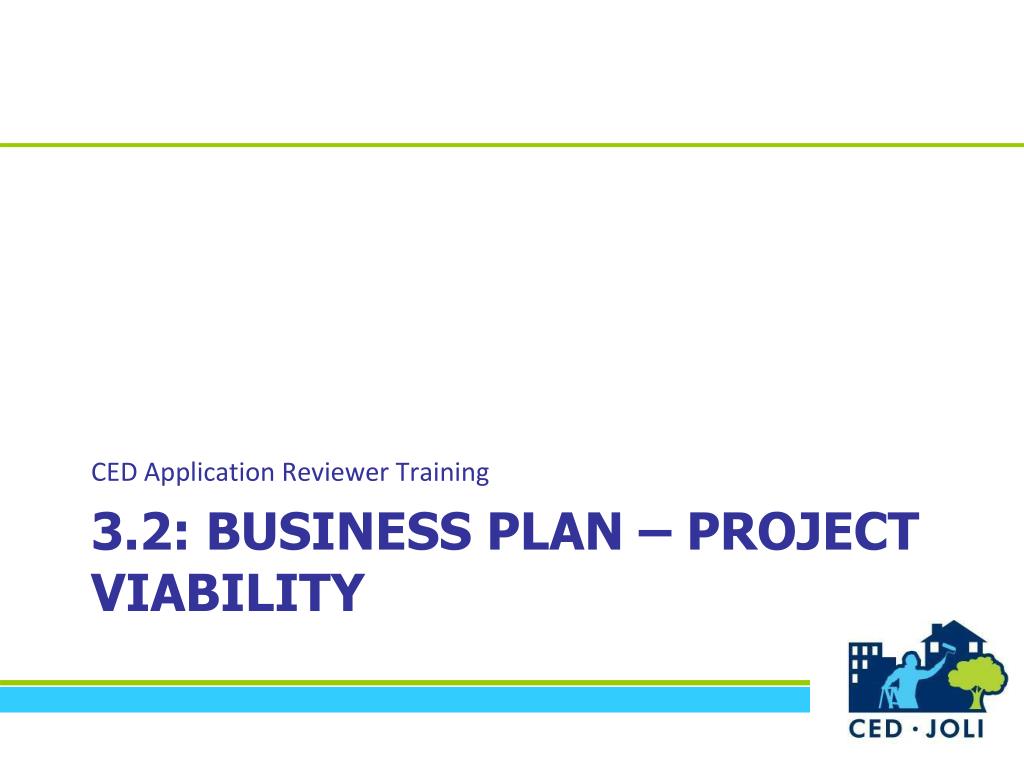 CED Application Reviewer Training

3.2: BUSINESS PLAN – PROJECT VIABILITY

CED · JOLI